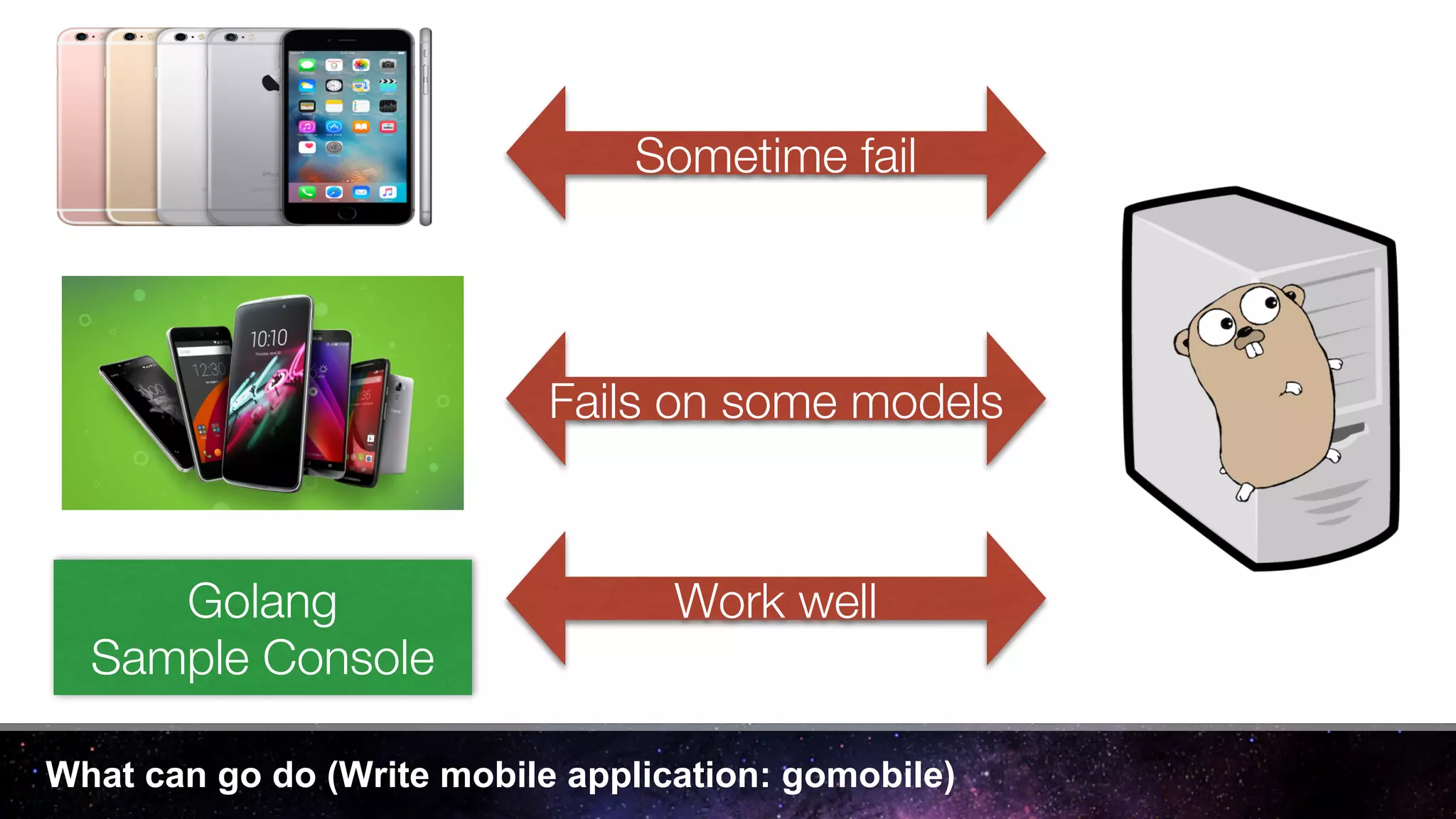 Sometime fail

10:10

12:30

Fails on some models

Golang
Sample Console

Work well

What can go do (Write mobile application: gomobile)